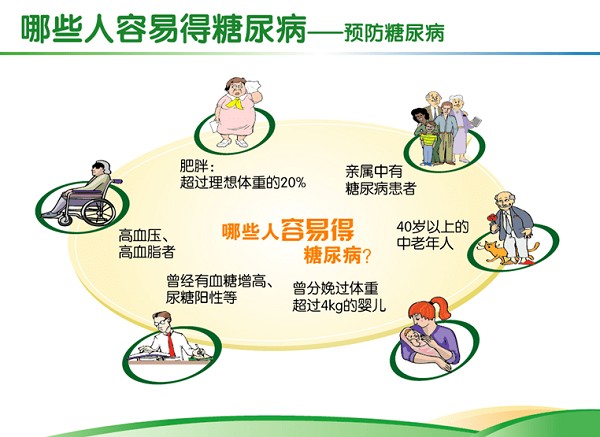 哪些人容易得糖尿病——预防糖尿病

肥胖：
超过理想体重的20%

亲属中有
糖尿病患者

高血压、
高血脂者

哪些人容易得
糖尿病？

40岁以上的
中老年人

曾经有血糖增高、
尿糖阳性等

曾分娩过体重
超过4kg的婴儿